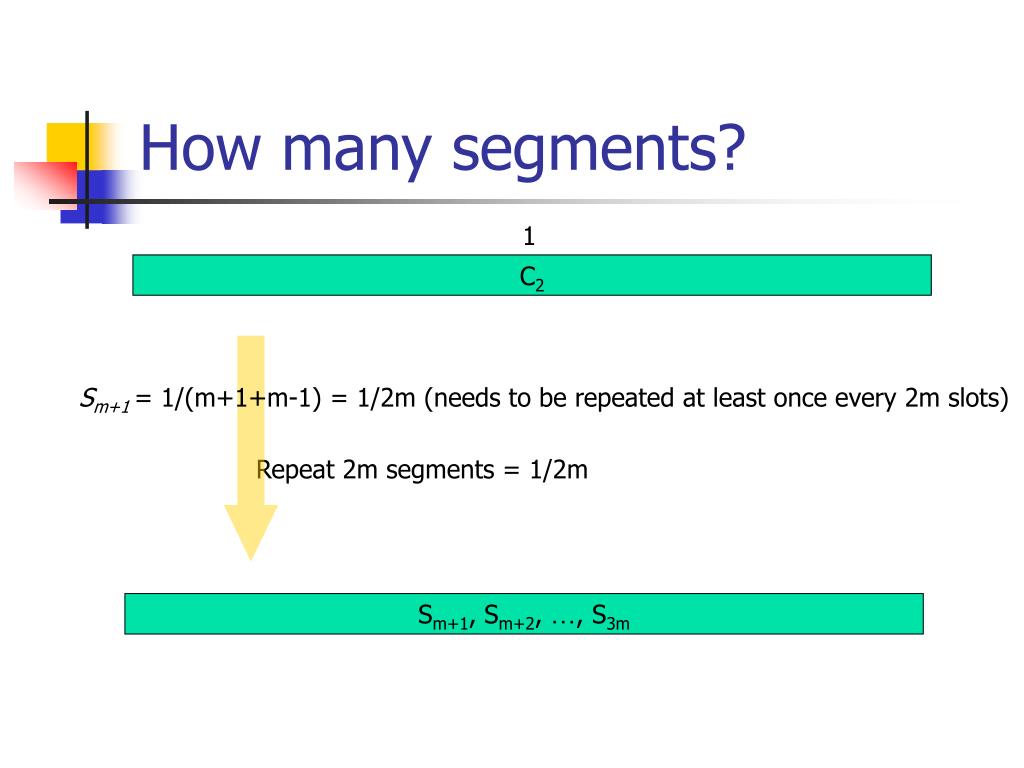 How many segments?

1

$C_2$

$S_{m+1}$ = 1/(m+1+m-1) = 1/2m (needs to be repeated at least once every 2m slots)

Repeat 2m segments = 1/2m

$S_{m+1}$, $S_{m+2}$, …, $S_{3m}$